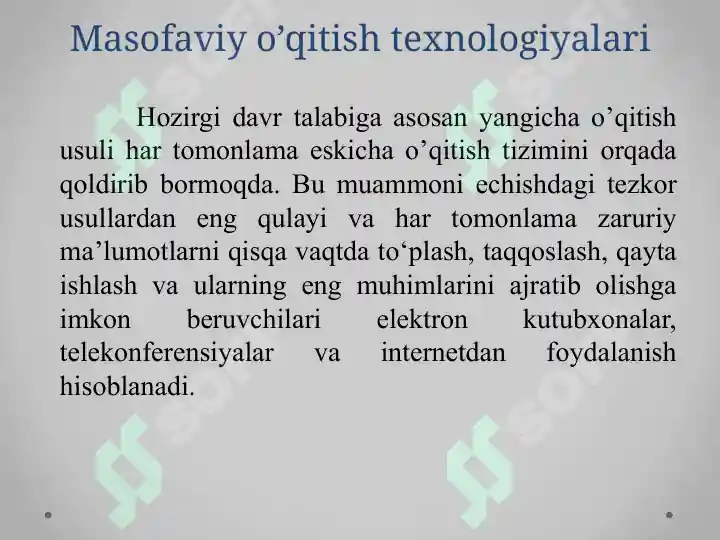 Masofaviy o’qitish texnologiyalari

Hozirgi davr talabiga asosan yangicha o’qitish usuli har tomonlama eskicha o’qitish tizimini orqada qoldirib bormoqda. Bu muammoni echishdagi tezkor usullardan eng qulayi va har tomonlama zaruriy ma’lumotlarni qisqa vaqtda to‘plash, taqqoslash, qayta ishlash va ularning eng muhimlarini ajratib olishga imkon beruvchilari elektron kutubxonalar, telekonferensiyalar va internetdan foydalanish hisoblanadi.